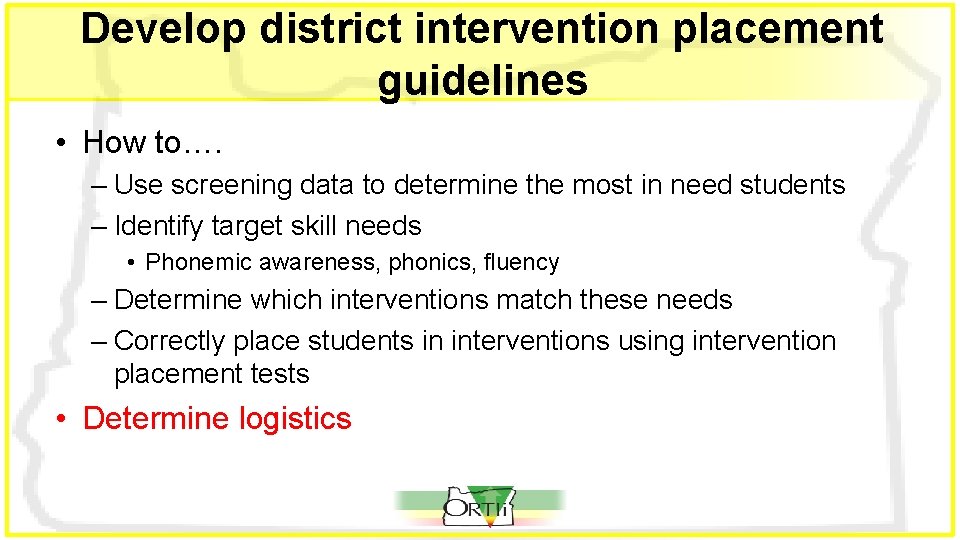 Develop district intervention placement guidelines

• How to….
– Use screening data to determine the most in need students
– Identify target skill needs
• Phonemic awareness, phonics, fluency
– Determine which interventions match these needs
– Correctly place students in interventions using intervention placement tests
• Determine logistics

ORTIi